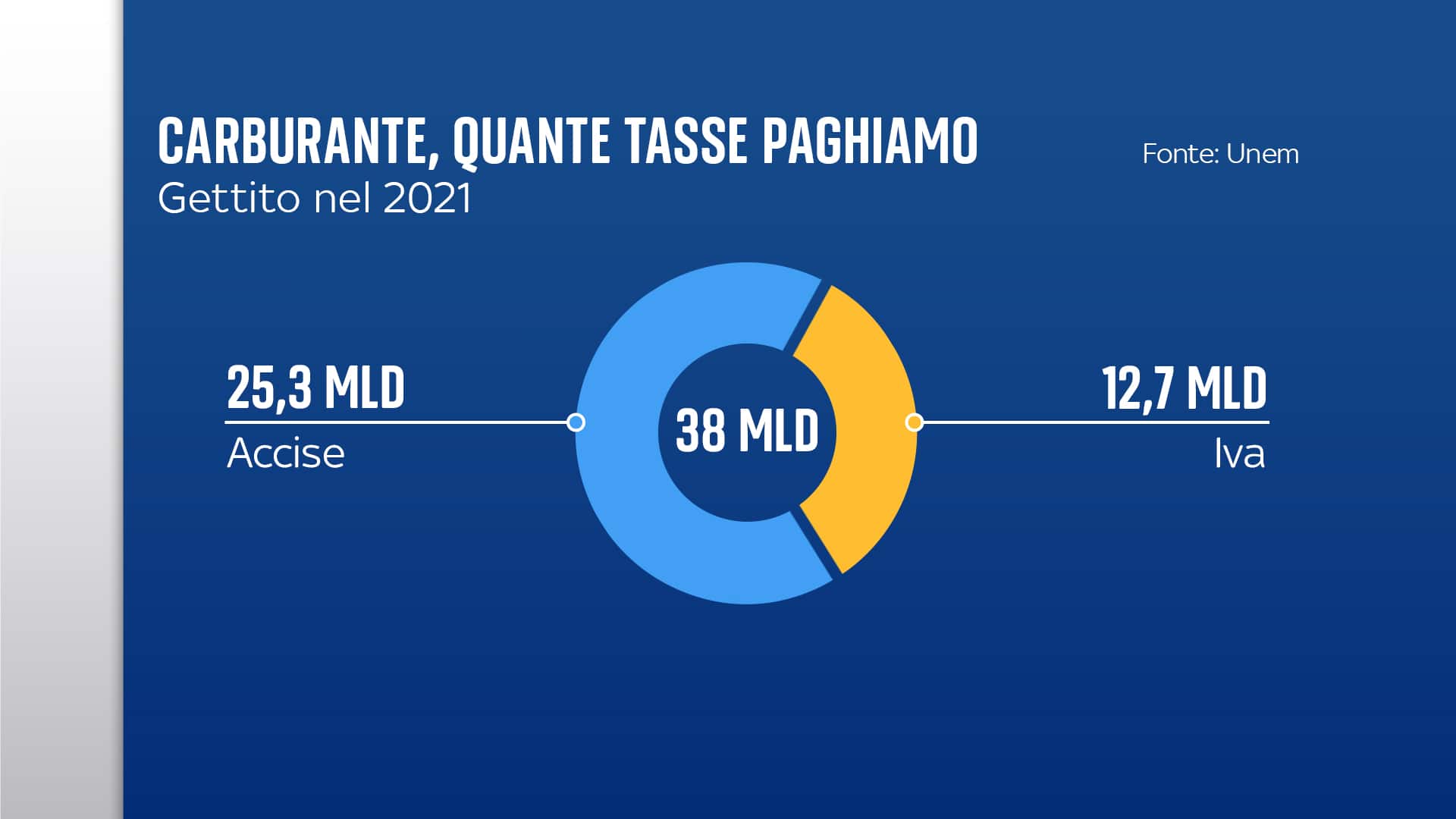 CARBURANTE, QUANTE TASSE PAGHIAMO
Gettito nel 2021

Fonte: Unem

25,3 MLD
Accise

38 MLD

12,7 MLD
Iva